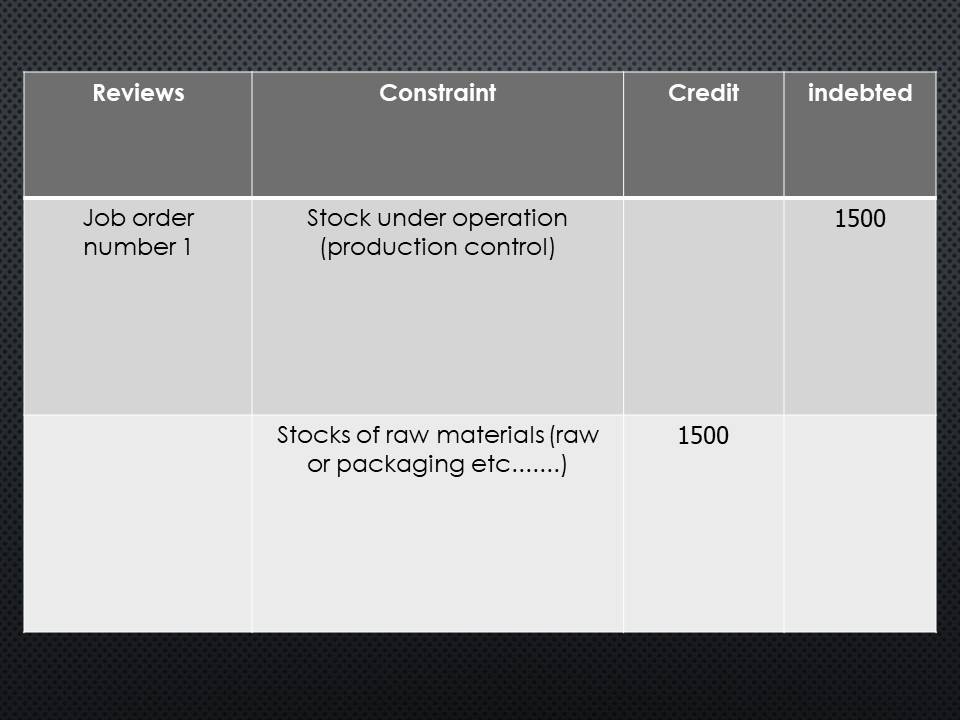 | Reviews | Constraint | Credit | indebted |
|---|---|---|---|
| Job order number 1 | Stock under operation (production control) | | 1500 |
| | Stocks of raw materials (raw or packaging etc.......) | 1500 | |